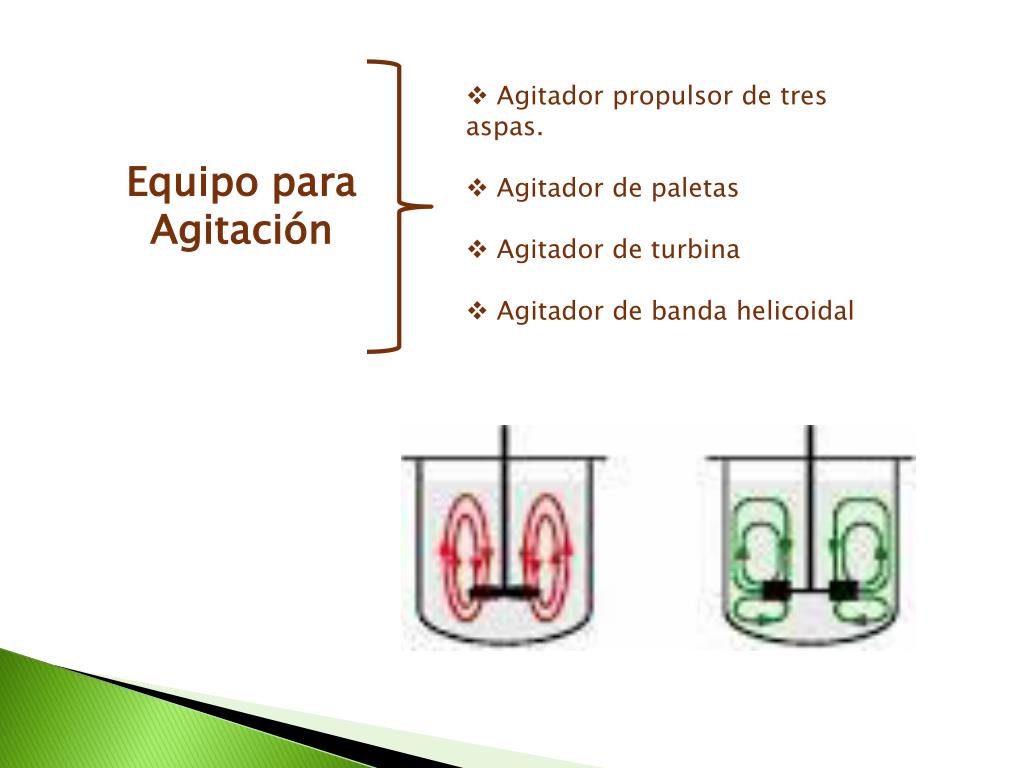 Equipo para Agitación

❖ Agitador propulsor de tres aspas.

❖ Agitador de paletas

❖ Agitador de turbina

❖ Agitador de banda helicoidal